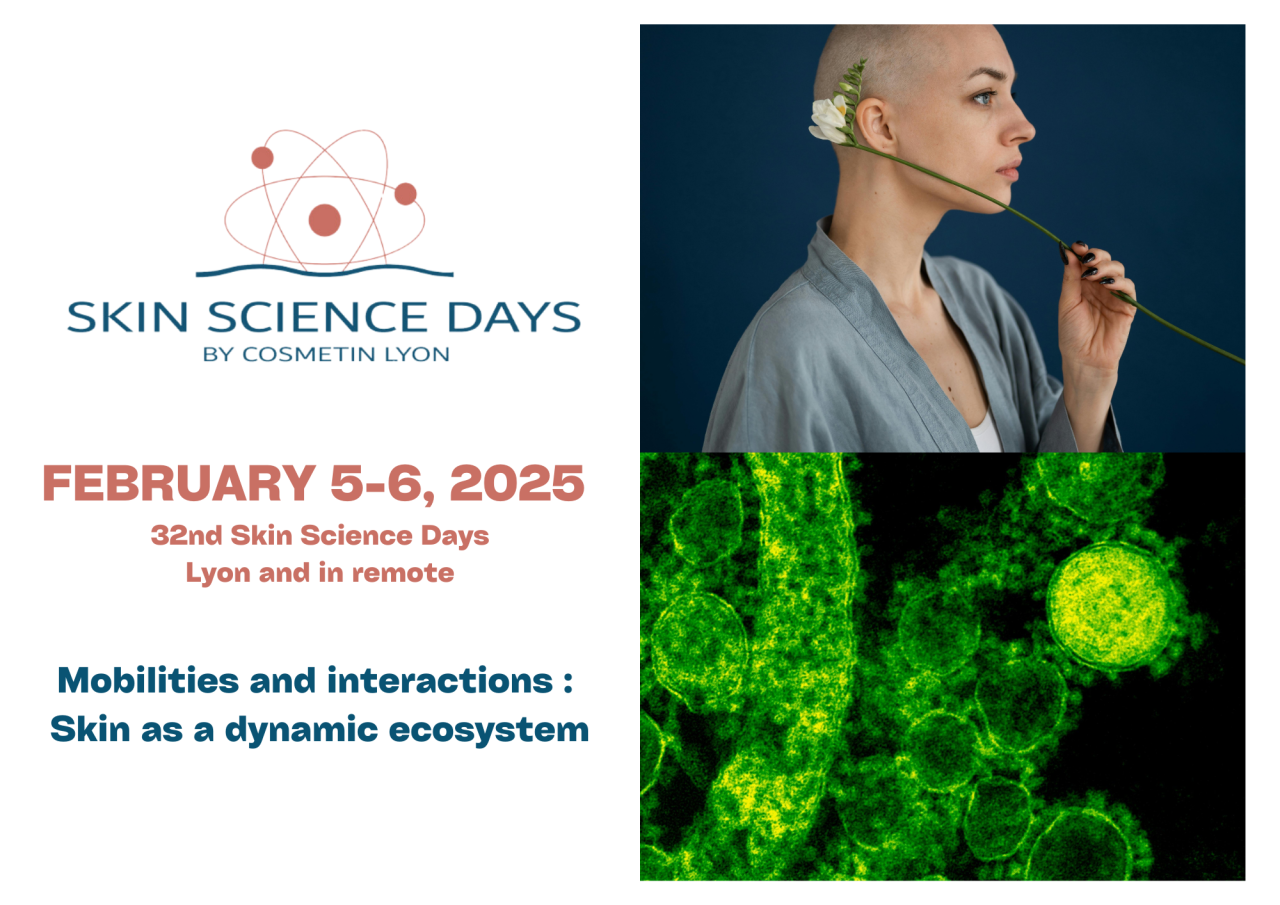 SKIN SCIENCE DAYS
BY COSMETIN LYON

FEBRUARY 5-6, 2025
32nd Skin Science Days
Lyon and in remote

Mobilities and interactions :
Skin as a dynamic ecosystem